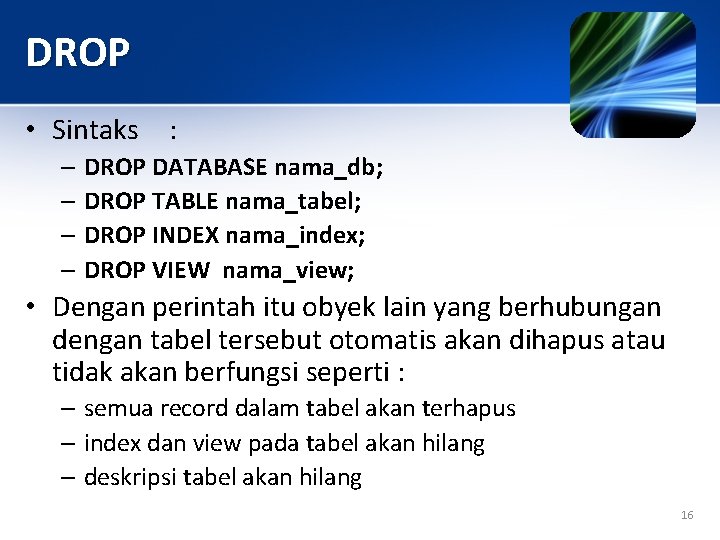 DROP

• Sintaks :
– DROP DATABASE nama_db;
– DROP TABLE nama_tabel;
– DROP INDEX nama_index;
– DROP VIEW nama_view;

• Dengan perintah itu obyek lain yang berhubungan dengan tabel tersebut otomatis akan dihapus atau tidak akan berfungsi seperti :
– semua record dalam tabel akan terhapus
– index dan view pada tabel akan hilang
– deskripsi tabel akan hilang

16